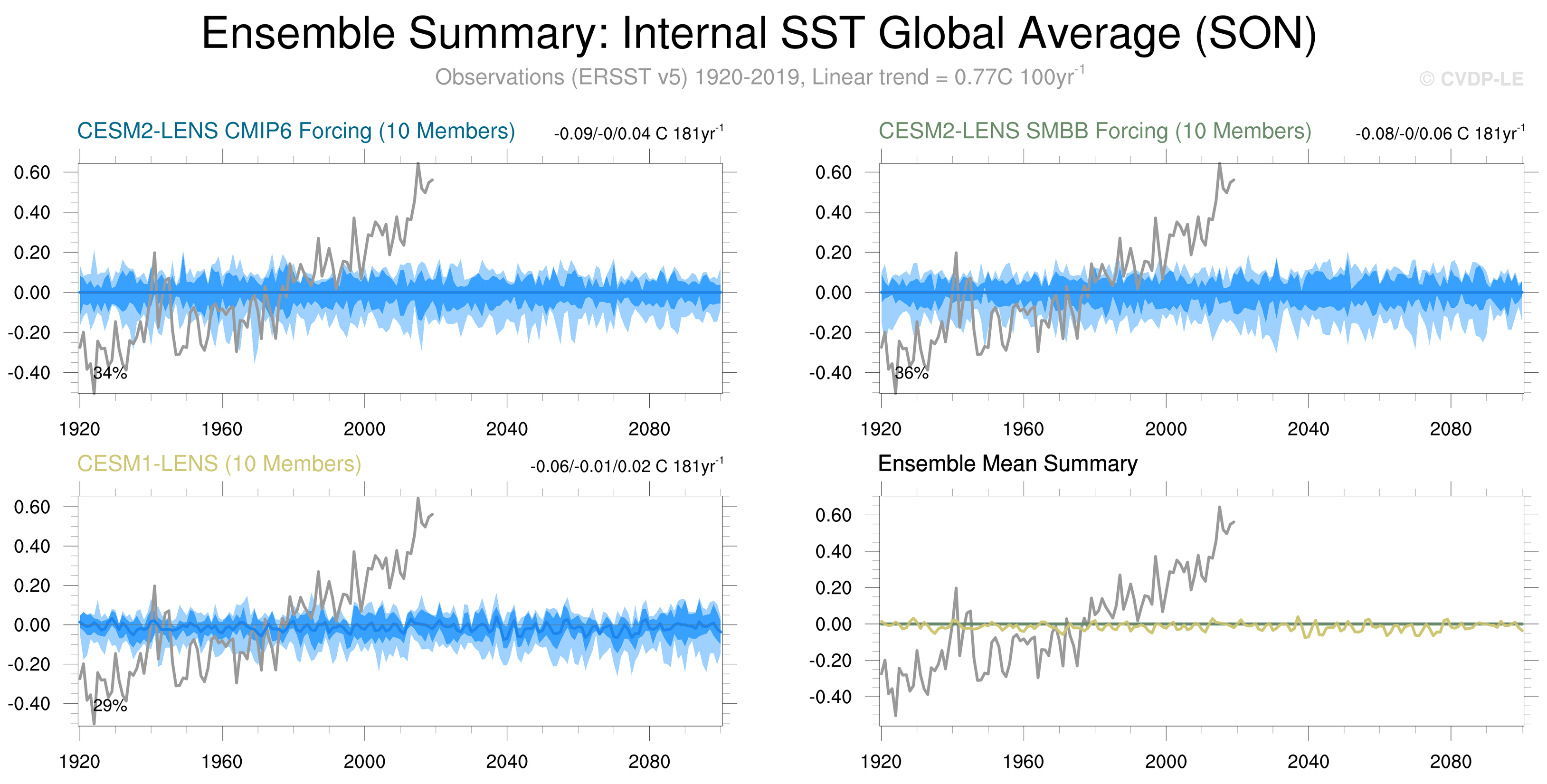 Ensemble Summary: Internal SST Global Average (SON)

Observations (ERSST v5) 1920-2019, Linear trend = 0.77C 100yr$^{-1}$

© CVDP-LE

CESM2-LENS CMIP6 Forcing (10 Members)

-0.09/-0/0.04 C 181yr$^{-1}$

0.60
0.40
0.20
0.00
-0.20
-0.40

34%

1920 1960 2000 2040 2080

CESM2-LENS SMBB Forcing (10 Members)

-0.08/-0/0.06 C 181yr$^{-1}$

0.60
0.40
0.20
0.00
-0.20
-0.40

36%

1920 1960 2000 2040 2080

CESM1-LENS (10 Members)

-0.06/-0.01/0.02 C 181yr$^{-1}$

0.60
0.40
0.20
0.00
-0.20
-0.40

29%

1920 1960 2000 2040 2080

Ensemble Mean Summary

0.60
0.40
0.20
0.00
-0.20
-0.40

1920 1960 2000 2040 2080